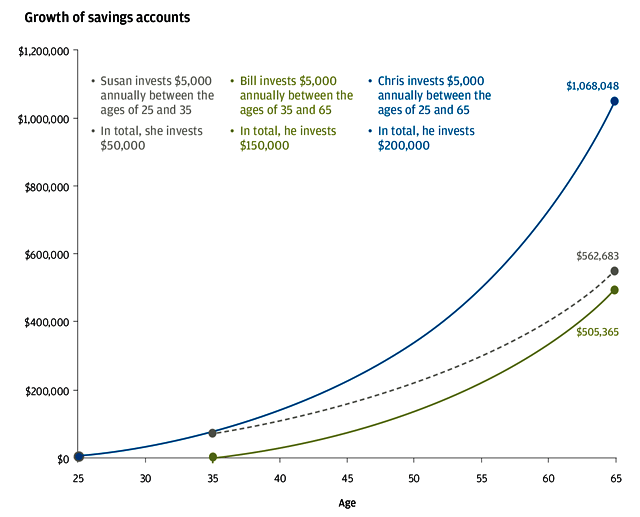 Growth of savings accounts

$1,200,000
$1,000,000
$800,000
$600,000
$400,000
$200,000
$0

• Susan invests $5,000 annually between the ages of 25 and 35
• In total, she invests $50,000

• Bill invests $5,000 annually between the ages of 35 and 65
• In total, he invests $150,000

• Chris invests $5,000 annually between the ages of 25 and 65
• In total, he invests $200,000

$1,068,048
$562,683
$505,365

25 30 35 40 45 50 55 60 65

Age